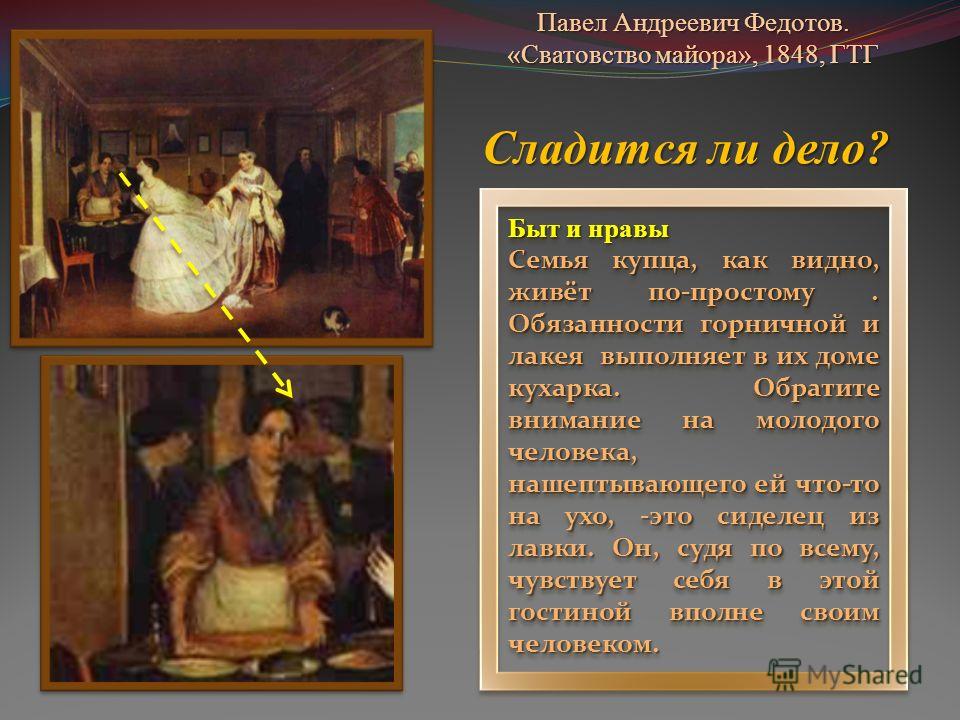 Павел Андреевич Федотов. «Сватовство майора», 1848, ГТГ

Сладится ли дело?

Быт и нравы
Семья купца, как видно, живёт по-простому . Обязанности горничной и лакея выполняет в их доме кухарка. Обратите внимание на молодого человека, нашептывающего ей что-то на ухо, -это сиделец из лавки. Он, судя по всему, чувствует себя в этой гостиной вполне своим человеком.

MyShared